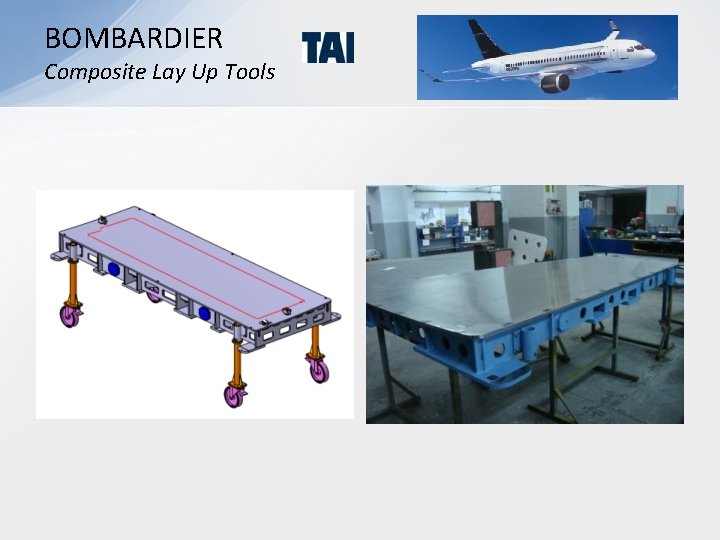 BOMBARDIER
Composite Lay Up Tools

TAI